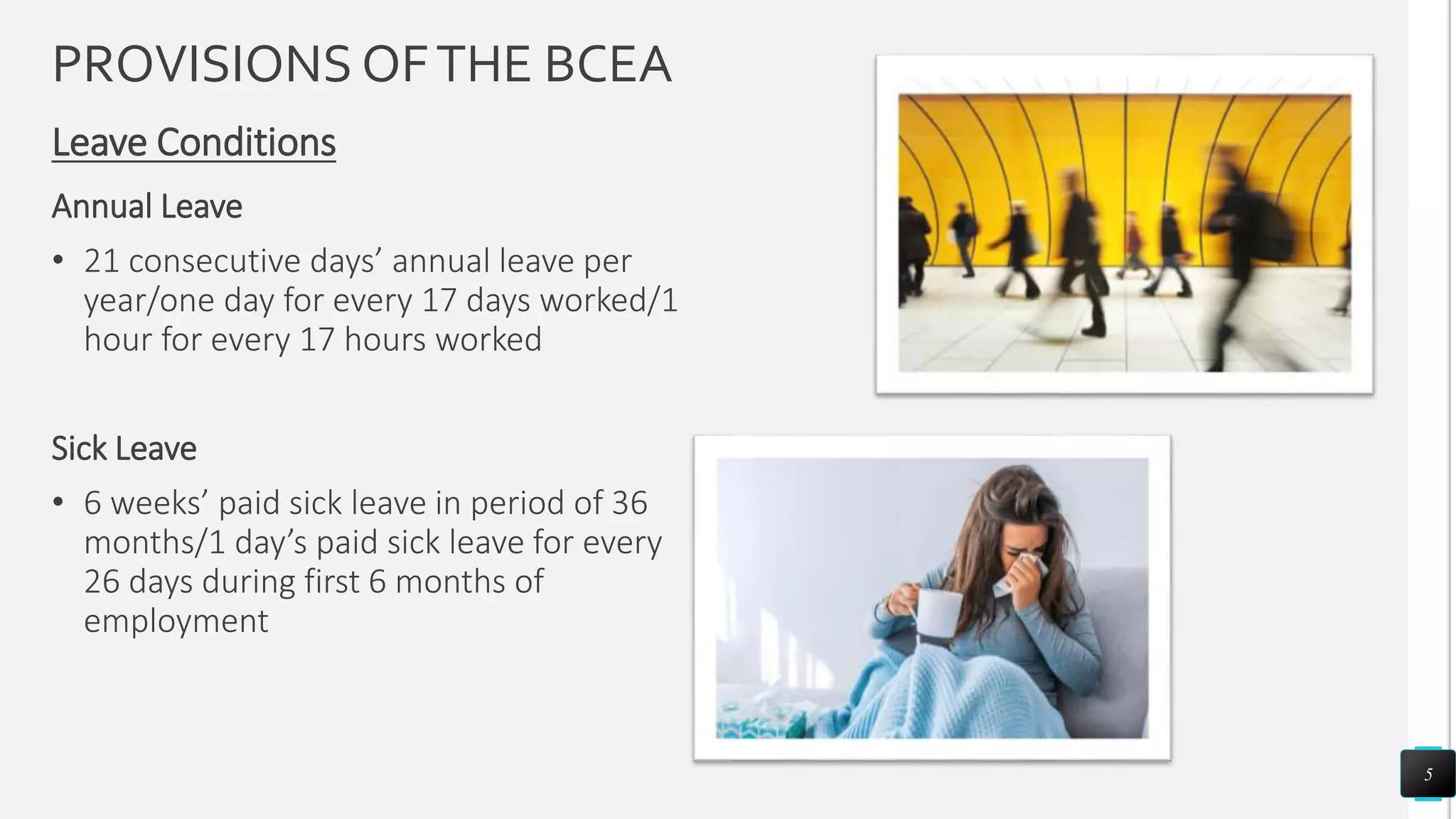 PROVISIONS OF THE BCEA

Leave Conditions

Annual Leave

• 21 consecutive days’ annual leave per year/one day for every 17 days worked/1 hour for every 17 hours worked

Sick Leave

• 6 weeks’ paid sick leave in period of 36 months/1 day’s paid sick leave for every 26 days during first 6 months of employment

5